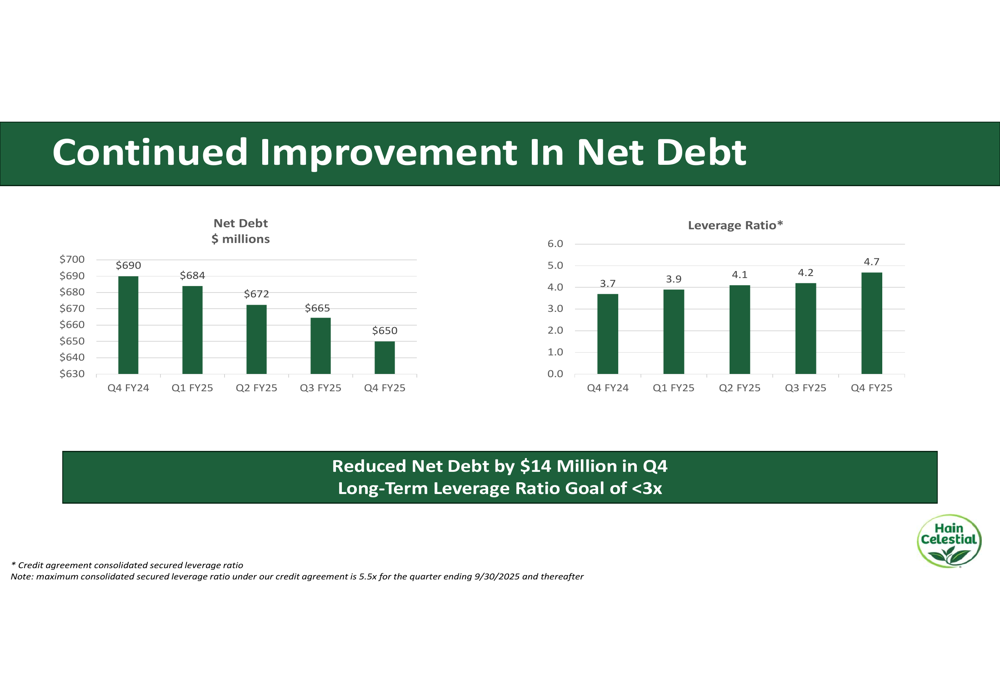 Continued Improvement In Net Debt

Net Debt
$ millions

$700
$690
$680
$670
$660
$650
$640
$630

$690
$684
$672
$665
$650

Q4 FY24
Q1 FY25
Q2 FY25
Q3 FY25
Q4 FY25

Leverage Ratio*

6.0
5.0
4.0
3.0
2.0
1.0
0.0

3.7
3.9
4.1
4.2
4.7

Q4 FY24
Q1 FY25
Q2 FY25
Q3 FY25
Q4 FY25

Reduced Net Debt by $14 Million in Q4
Long-Term Leverage Ratio Goal of <3x

Hain Celestial

* Credit agreement consolidated secured leverage ratio
Note: maximum consolidated secured leverage ratio under our credit agreement is 5.5x for the quarter ending 9/30/2025 and thereafter